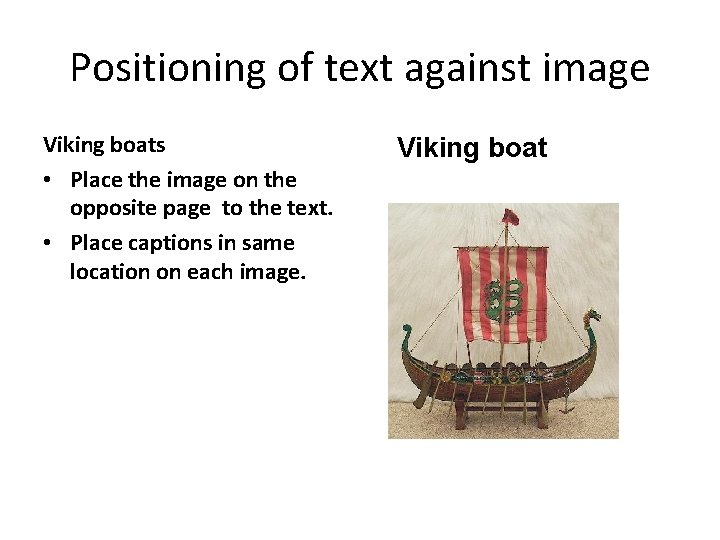 Positioning of text against image

Viking boats

• Place the image on the opposite page  to the text.
• Place captions in same location on each image.

Viking boat